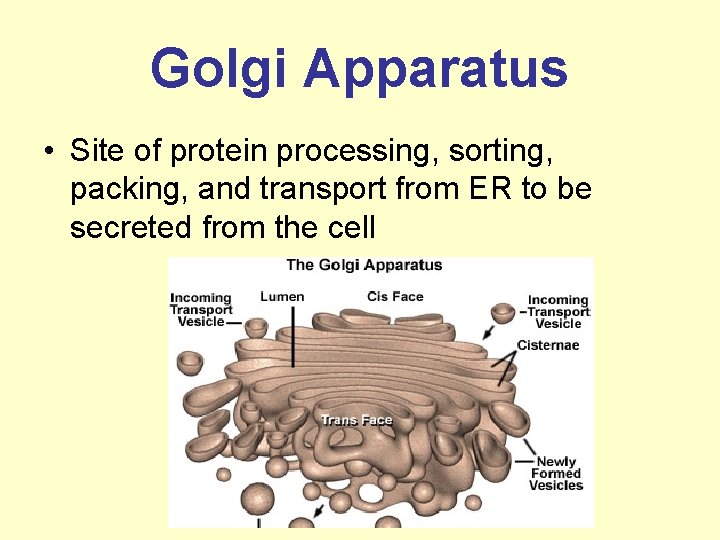 Golgi Apparatus

• Site of protein processing, sorting, packing, and transport from ER to be secreted from the cell

The Golgi Apparatus

Incoming Transport Vesicle

Lumen

Cis Face

Incoming Transport Vesicle

Cisternae

Trans Face

Newly Formed Vesicles